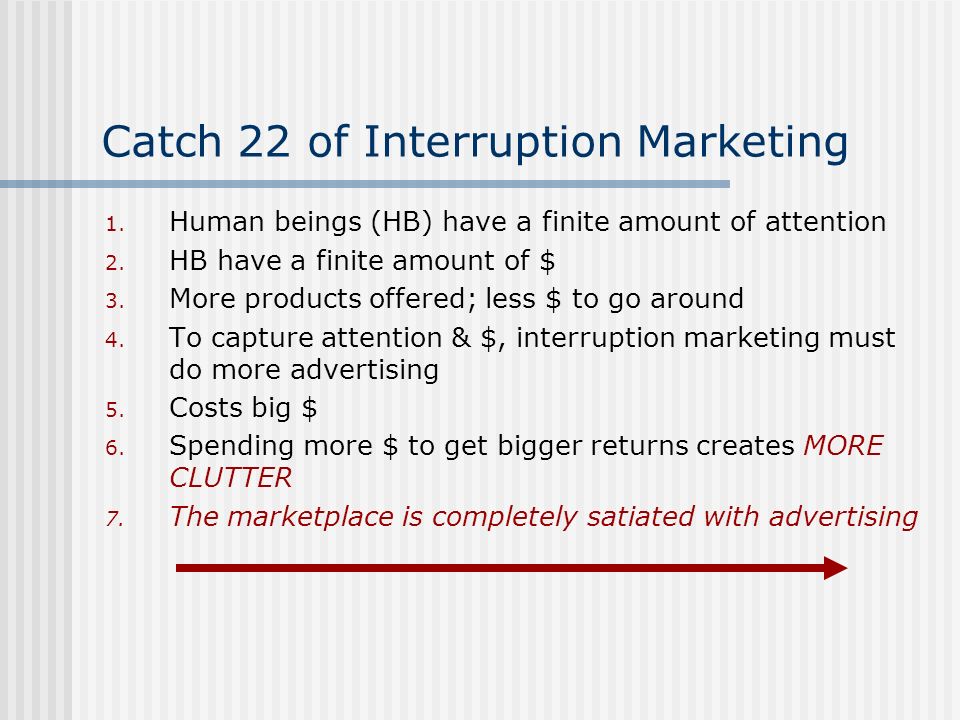 Catch 22 of Interruption Marketing

1. Human beings (HB) have a finite amount of attention
2. HB have a finite amount of \$
3. More products offered; less \$ to go around
4. To capture attention & \$, interruption marketing must do more advertising
5. Costs big \$
6. Spending more \$ to get bigger returns creates MORE CLUTTER
7. The marketplace is completely satiated with advertising